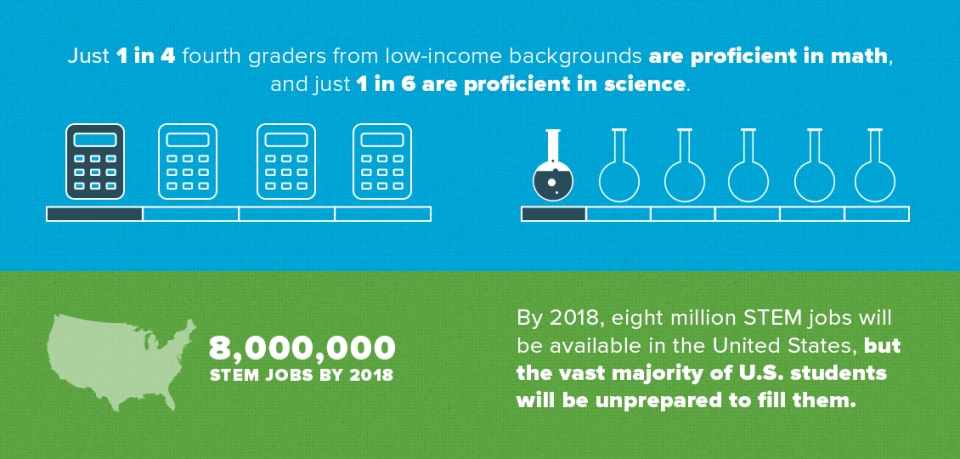 Just 1 in 4 fourth graders from low-income backgrounds are proficient in math, and just 1 in 6 are proficient in science.

8,000,000
STEM JOBS BY 2018

By 2018, eight million STEM jobs will be available in the United States, but the vast majority of U.S. students will be unprepared to fill them.